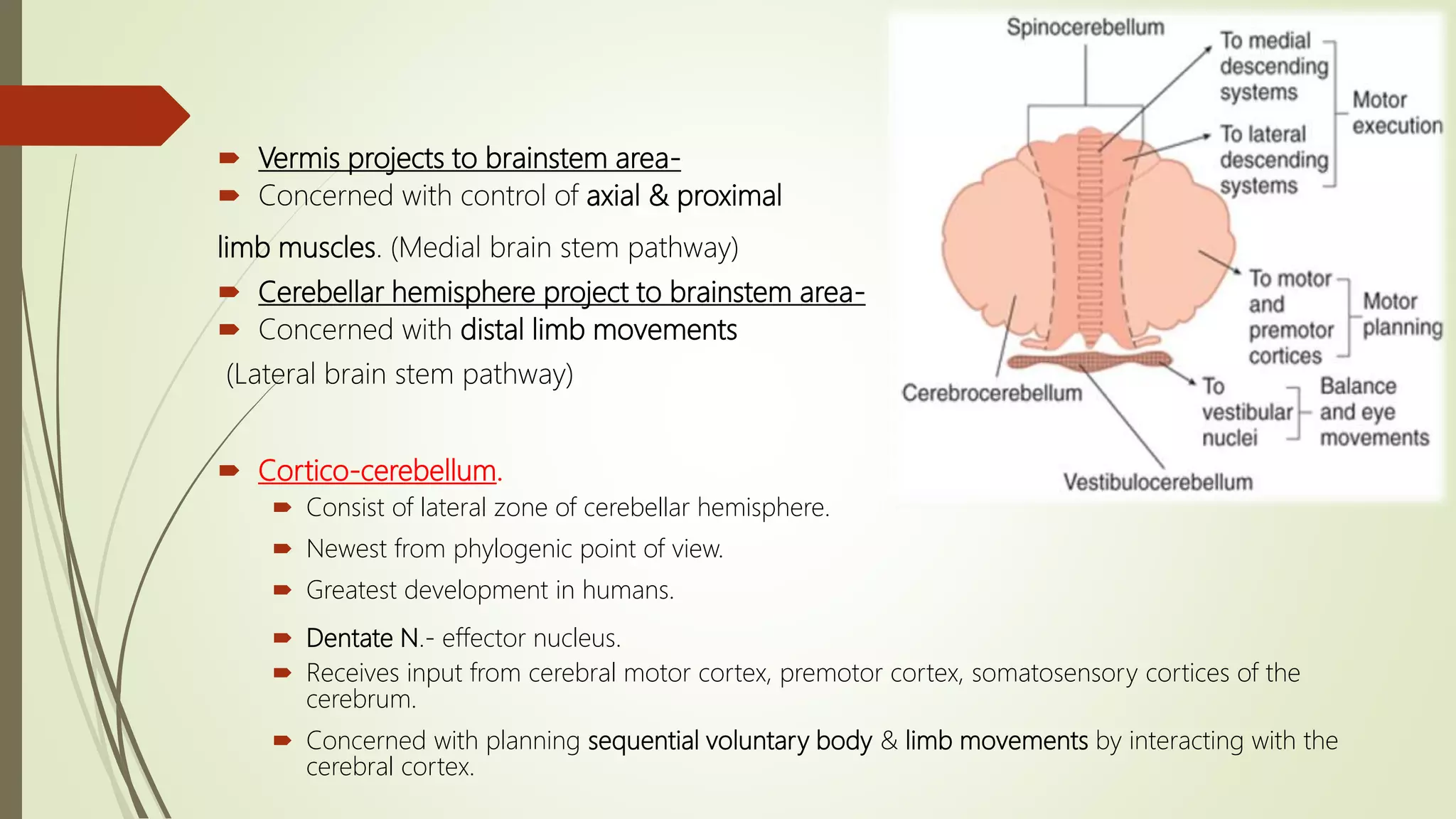 Vermis projects to brainstem area-
Concerned with control of axial & proximal limb muscles. (Medial brain stem pathway)
Cerebellar hemisphere project to brainstem area-
Concerned with distal limb movements (Lateral brain stem pathway)

Cortico-cerebellum.
Consist of lateral zone of cerebellar hemisphere.
Newest from phylogenic point of view.
Greatest development in humans.
Dentate N.- effector nucleus.
Receives input from cerebral motor cortex, premotor cortex, somatosensory cortices of the cerebrum.
Concerned with planning sequential voluntary body & limb movements by interacting with the cerebral cortex.

Spinocerebellum
To medial descending systems
To lateral descending systems
Motor execution
To motor and premotor cortices
Motor planning
Cerebrocerebellum
To vestibular nuclei
Balance and eye movements
Vestibulocerebellum